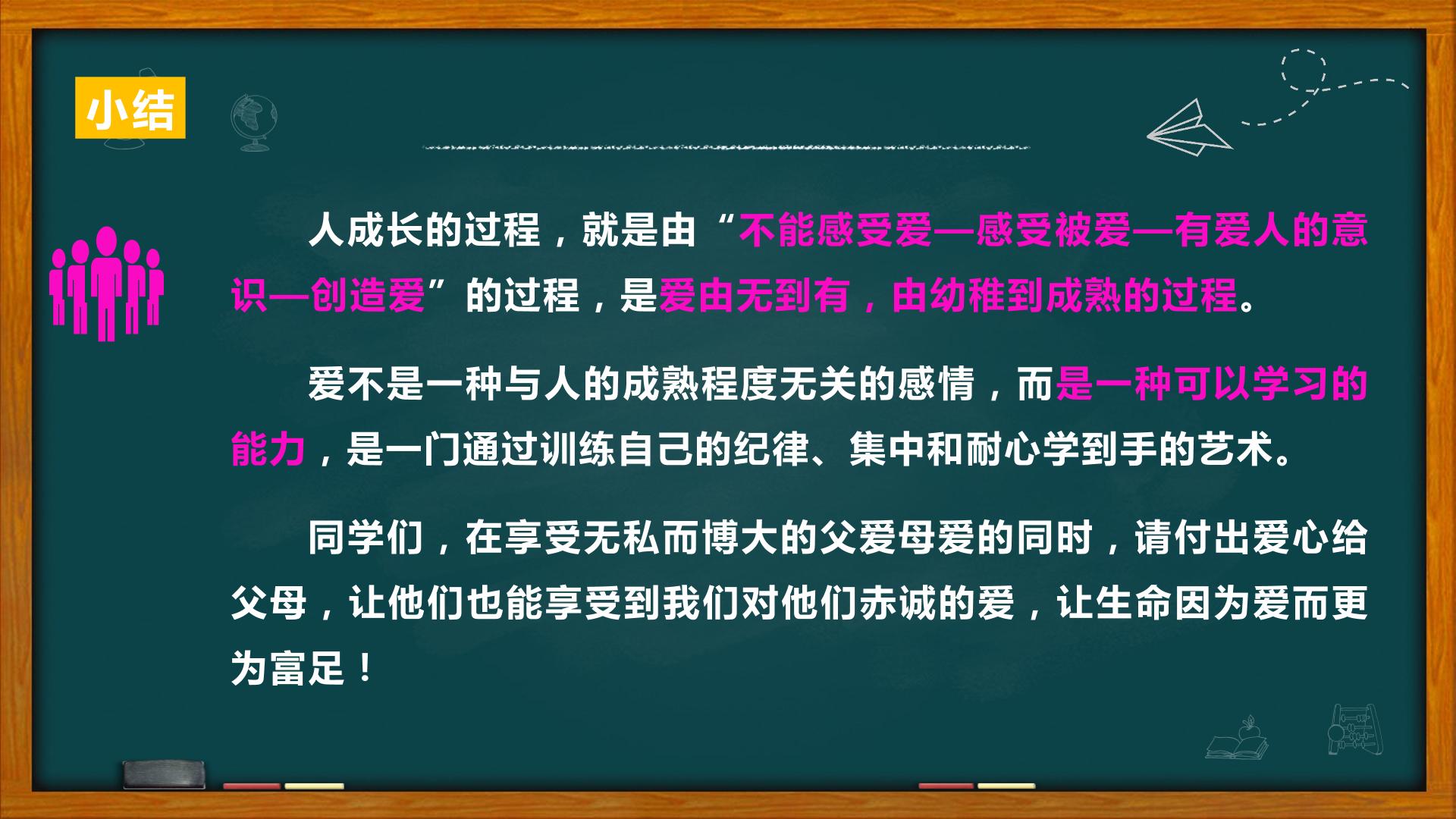 小结

人成长的过程，就是由“不能感受爱—感受被爱—有爱人的意识—创造爱”的过程，是爱由无到有，由幼稚到成熟的过程。

爱不是一种与人的成熟程度无关的感情，而是一种可以学习的能力，是一门通过训练自己的纪律、集中和耐心学到手的艺术。

同学们，在享受无私而博大的父爱母爱的同时，请付出爱心给父母，让他们也能享受到我们对他们赤诚的爱，让生命因为爱而更为富足！